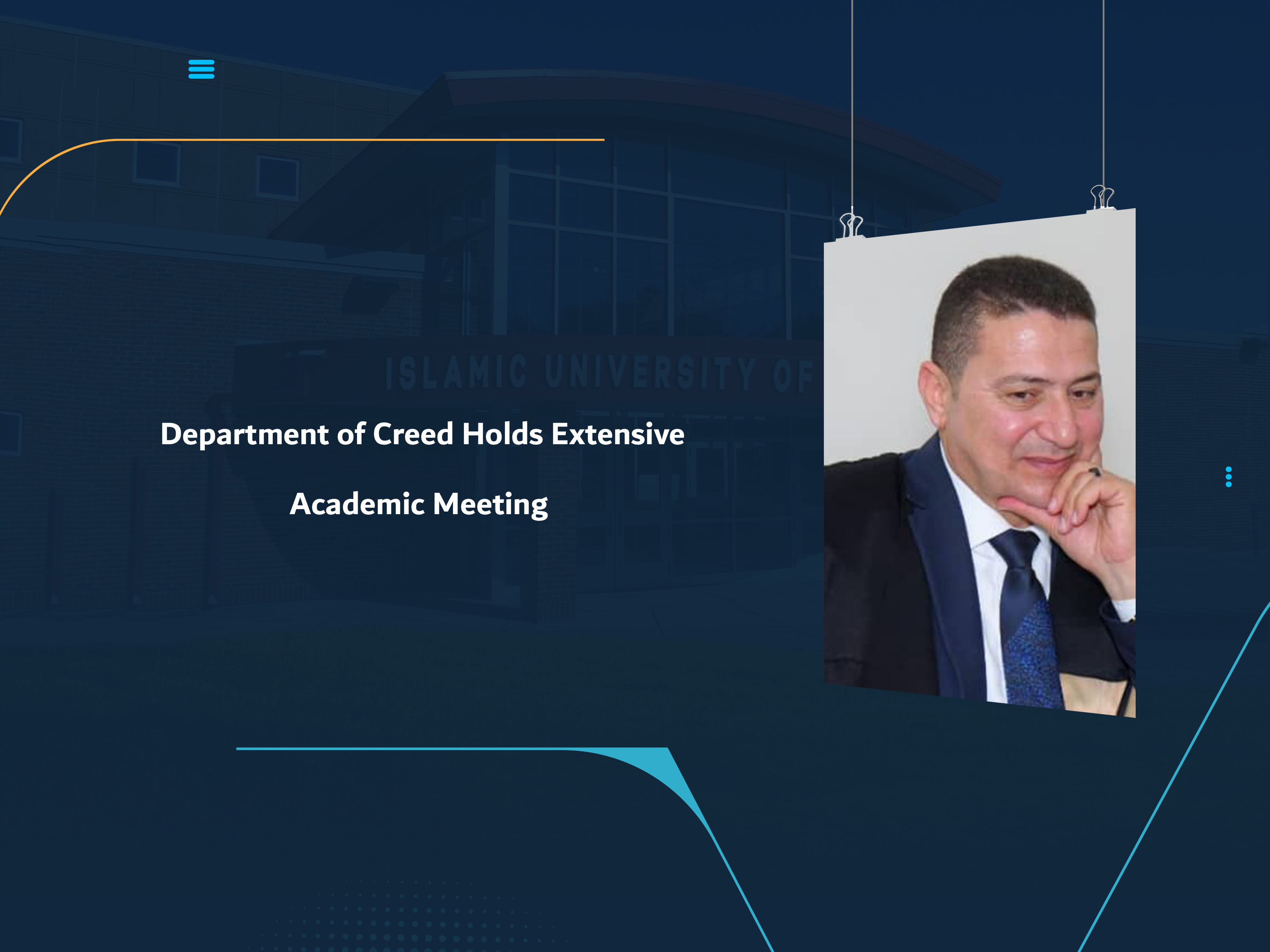 ISLAMIC UNIVERSITY OF

Department of Creed Holds Extensive Academic Meeting